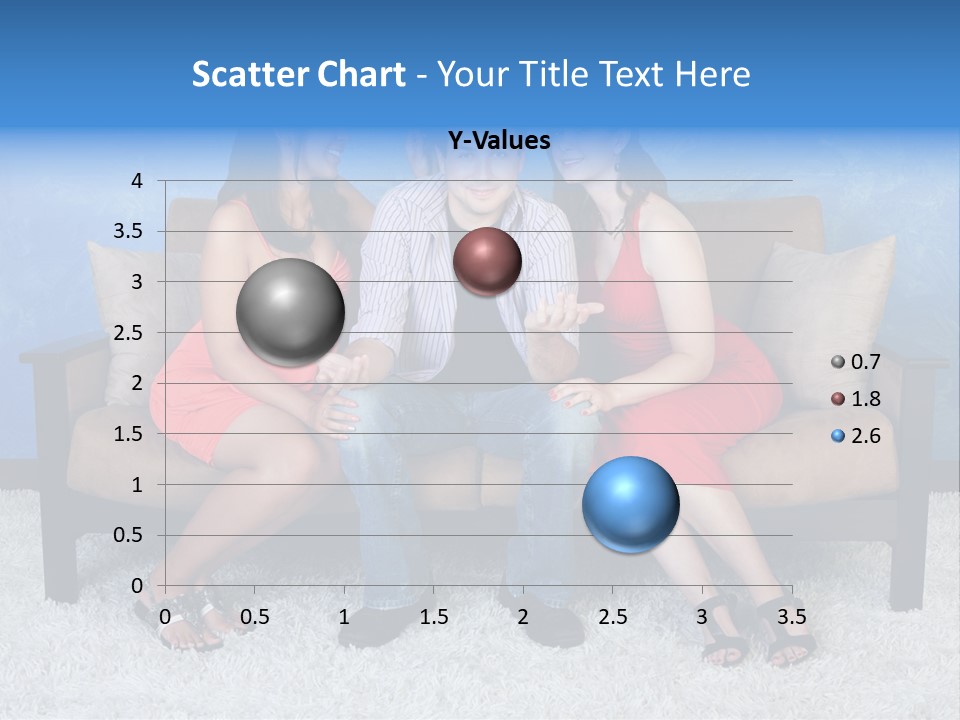 Scatter Chart - Your Title Text Here

Y-Values

4
3.5
3
2.5
2
1.5
1
0.5
0

0 0.5 1 1.5 2 2.5 3 3.5

0.7
1.8
2.6